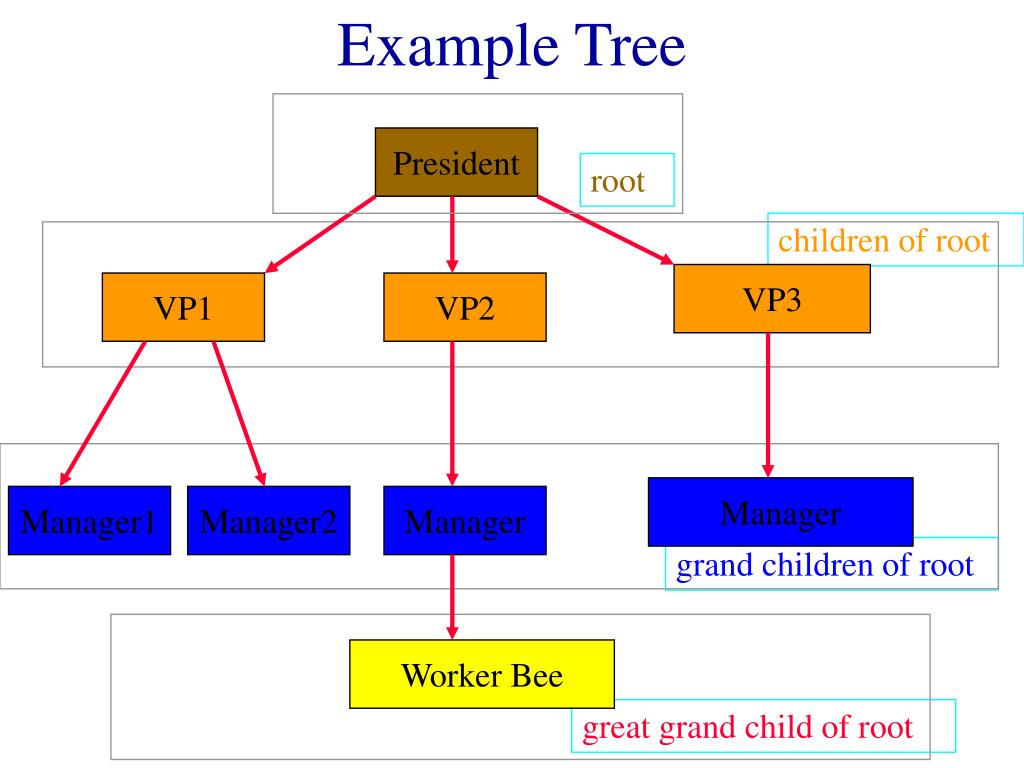 Example Tree

President

root

children of root

VP1

VP2

VP3

Manager1

Manager2

Manager

Manager

grand children of root

Worker Bee

great grand child of root